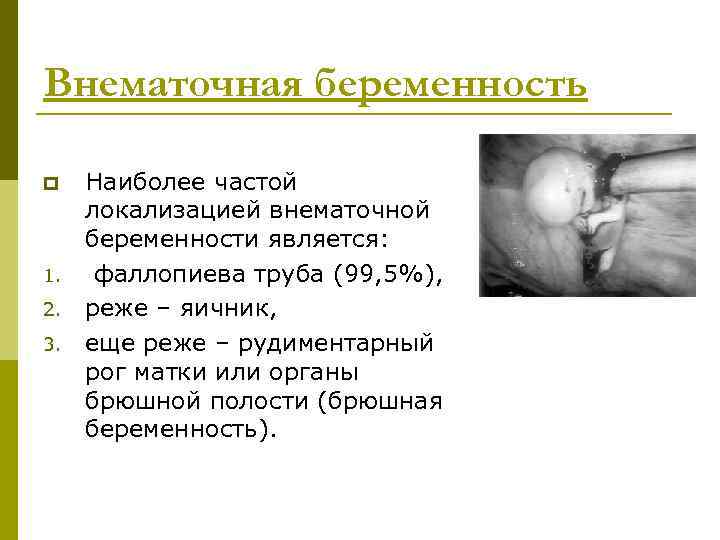 Внематочная беременность

Наиболее частой локализацией внематочной беременности является:

1. фаллопиева труба (99,5%),
2. реже – яичник,
3. еще реже – рудиментарный рог матки или органы брюшной полости (брюшная беременность).